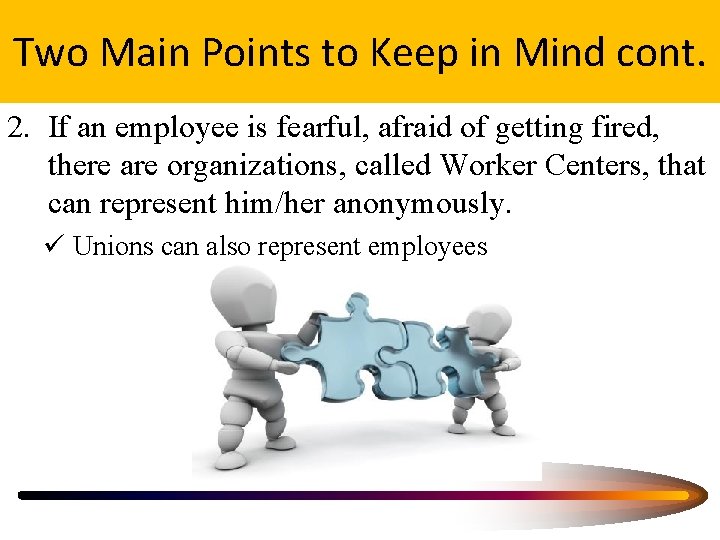 Two Main Points to Keep in Mind cont.

2. If an employee is fearful, afraid of getting fired, there are organizations, called Worker Centers, that can represent him/her anonymously.

✓ Unions can also represent employees